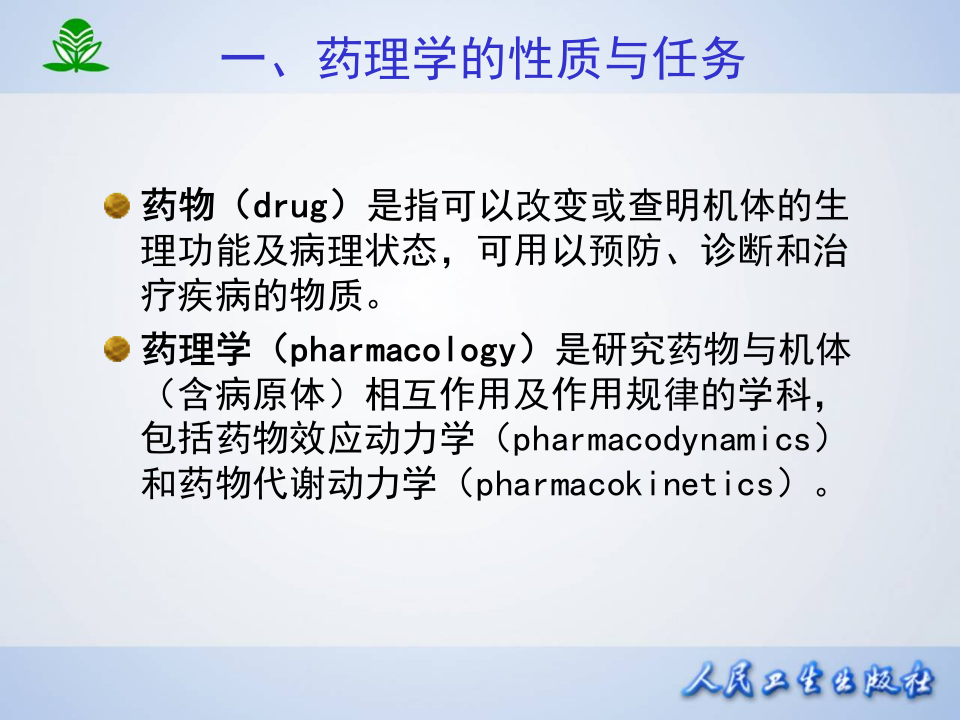 一、药理学的性质与任务

药物（drug）是指可以改变或查明机体的生理功能及病理状态，可用以预防、诊断和治疗疾病的物质。

药理学（pharmacology）是研究药物与机体（含病原体）相互作用及作用规律的学科，包括药物效应动力学（pharmacodynamics）和药物代谢动力学（pharmacokinetics）。

人民卫生出版社